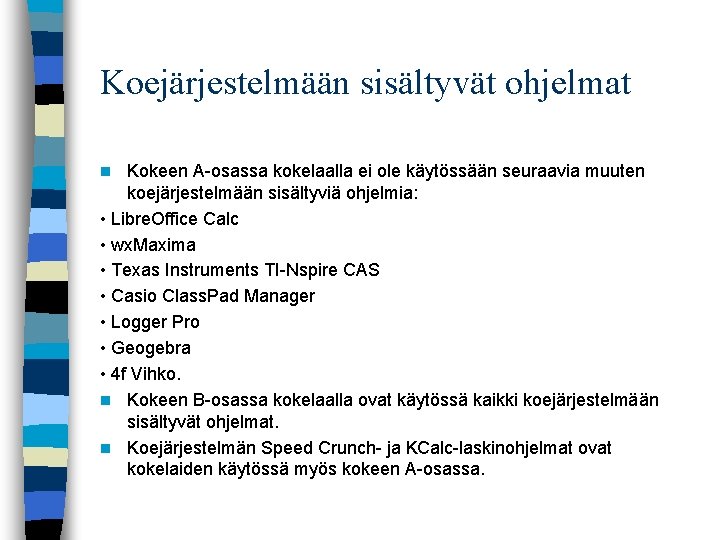 Koejärjestelmään sisältyvät ohjelmat

Kokeen A-osassa kokelaalla ei ole käytössään seuraavia muuten koejärjestelmään sisältyviä ohjelmia:

• LibreOffice Calc
• wxMaxima
• Texas Instruments TI-Nspire CAS
• Casio ClassPad Manager
• Logger Pro
• Geogebra
• 4f Vihko.

Kokeen B-osassa kokelaalla ovat käytössä kaikki koejärjestelmään sisältyvät ohjelmat.

Koejärjestelmän Speed Crunch- ja KCalc-laskinohjelmat ovat kokelaiden käytössä myös kokeen A-osassa.